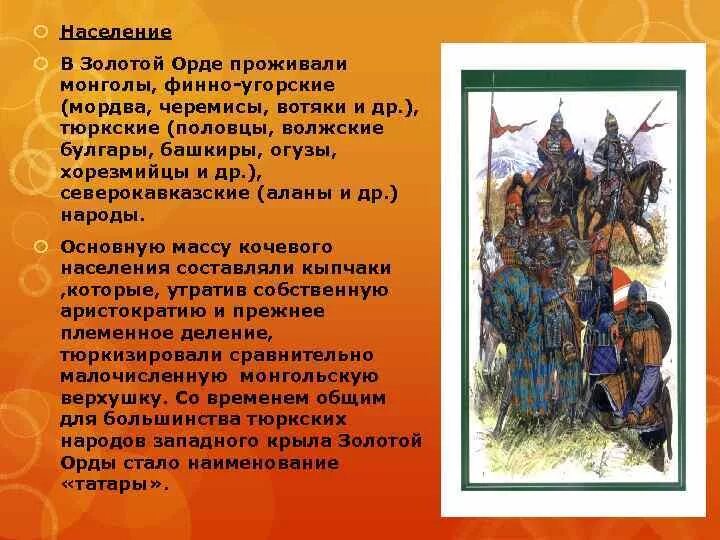 Население

В Золотой Орде проживали монголы, финно-угорские (мордва, черемисы, вотяки и др.), тюркские (половцы, волжские булгары, башкиры, огузы, хорезмийцы и др.), северокавказские (аланы и др.) народы.

Основную массу кочевого населения составляли кыпчаки ,которые, утратив собственную аристократию и прежнее племенное деление, тюркизировали сравнительно малочисленную монгольскую верхушку. Со временем общим для большинства тюркских народов западного крыла Золотой Орды стало наименование «татары».